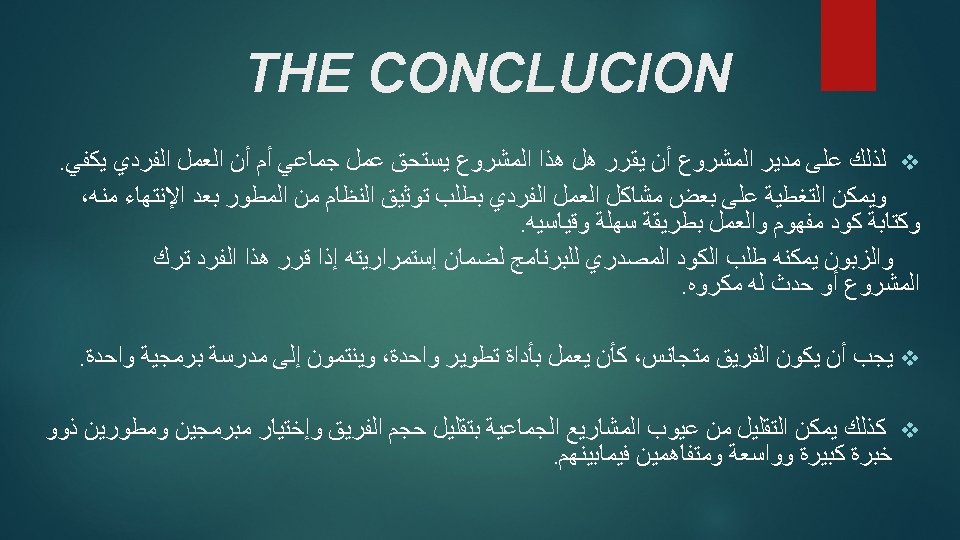 THE CONCLUCION

❖ لذلك على مدير المشروع أن يقرر هل هذا المشروع يستحق عمل جماعي أم أن العمل الفردي يكفي.

ويمكن التغطية على بعض مشاكل العمل الفردي بطلب توثيق النظام من المطور بعد الإنتهاء منه، وكتابة كود مفهوم والعمل بطريقة سهلة وقياسيه.

والزبون يمكنه طلب الكود المصدري للبرنامج لضمان إستمراريته إذا قرر هذا الفرد ترك المشروع أو حدث له مكروه.

❖ يجب أن يكون الفريق متجانس، كأن يعمل بأداة تطوير واحدة، وينتمون إلى مدرسة برمجية واحدة.

❖ كذلك يمكن التقليل من عيوب المشاريع الجماعية بتقليل حجم الفريق وإختيار مبرمجين ومطورين ذوو خبرة كبيرة وواسعة ومتفاهمين فيمابينهم.